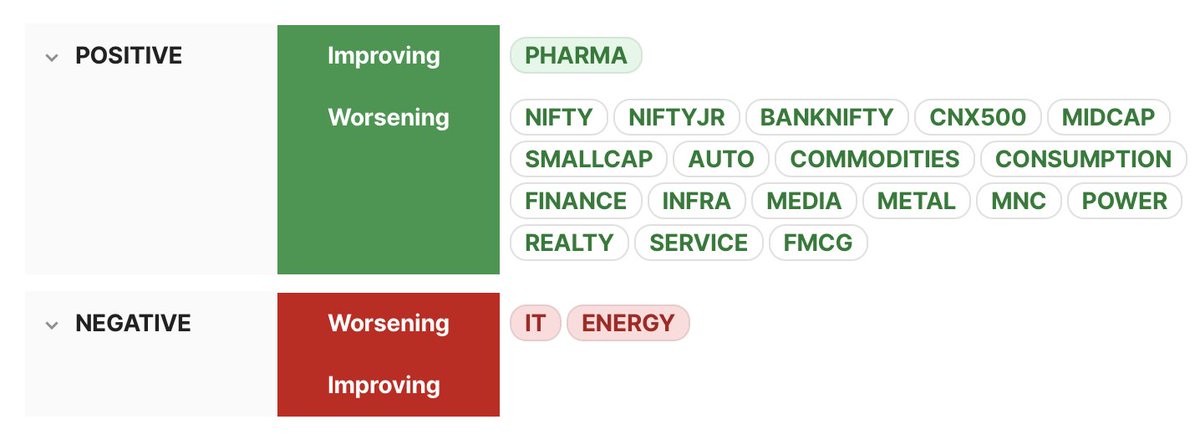 POSITIVE

Improving
PHARMA

Worsening
NIFTY NIFTYJR BANKNIFTY CNX500 MIDCAP SMALLCAP AUTO COMMODITIES CONSUMPTION FINANCE INFRA MEDIA METAL MNC POWER REALTY SERVICE FMCG

NEGATIVE

Worsening
IT ENERGY

Improving